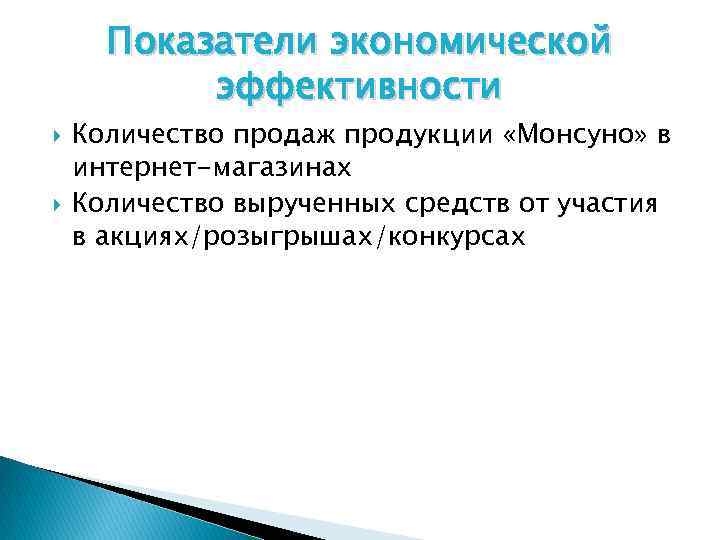 Показатели экономической эффективности

Количество продаж продукции «Монсуно» в интернет-магазинах

Количество вырученных средств от участия в акциях/розыгрышах/конкурсах